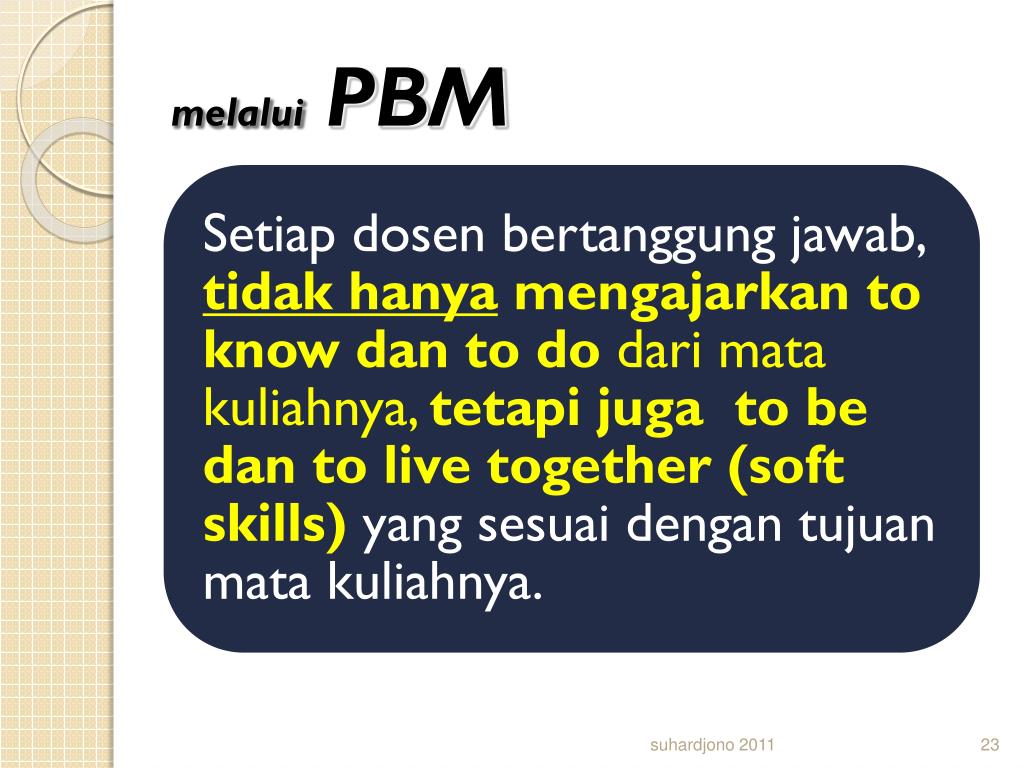 melalui PBM

Setiap dosen bertanggung jawab, tidak hanya mengajarkan to know dan to do dari mata kuliahnya, tetapi juga to be dan to live together (soft skills) yang sesuai dengan tujuan mata kuliahnya.

suhardjono 2011

23